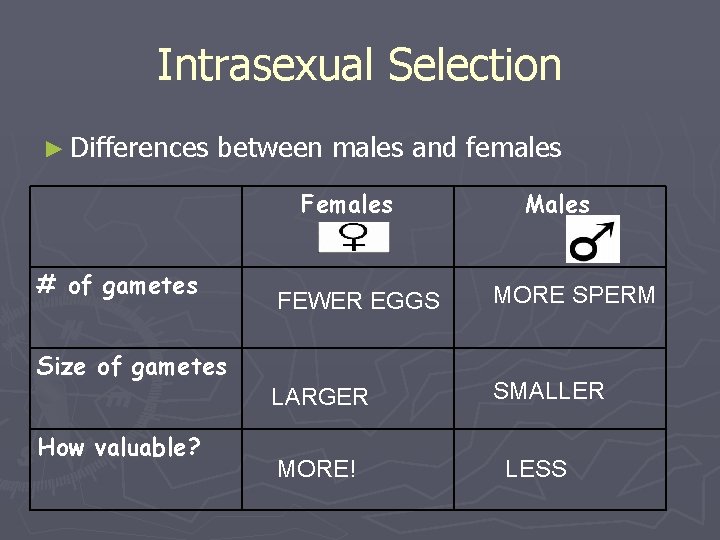 Intrasexual Selection

► Differences between males and females

| | Females ♀ | Males ♂ |
|---|---|---|
| # of gametes | FEWER EGGS | MORE SPERM |
| Size of gametes | LARGER | SMALLER |
| How valuable? | MORE! | LESS |